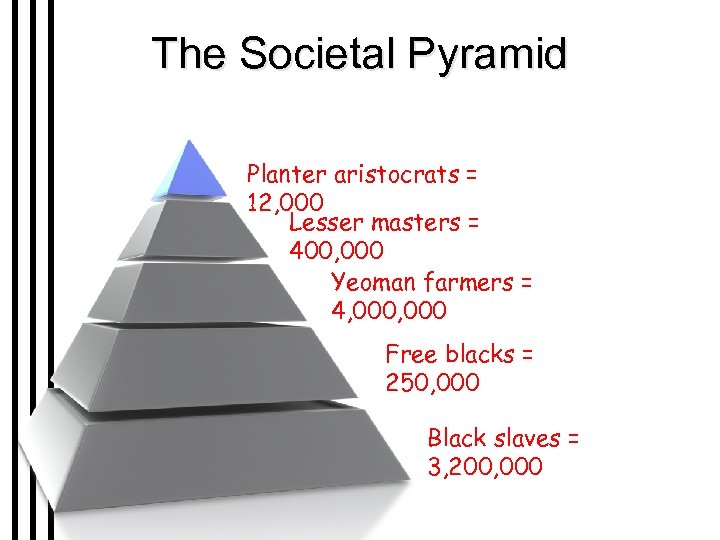 The Societal Pyramid

Planter aristocrats = 12,000

Lesser masters = 400,000

Yeoman farmers = 4,000,000

Free blacks = 250,000

Black slaves = 3,200,000